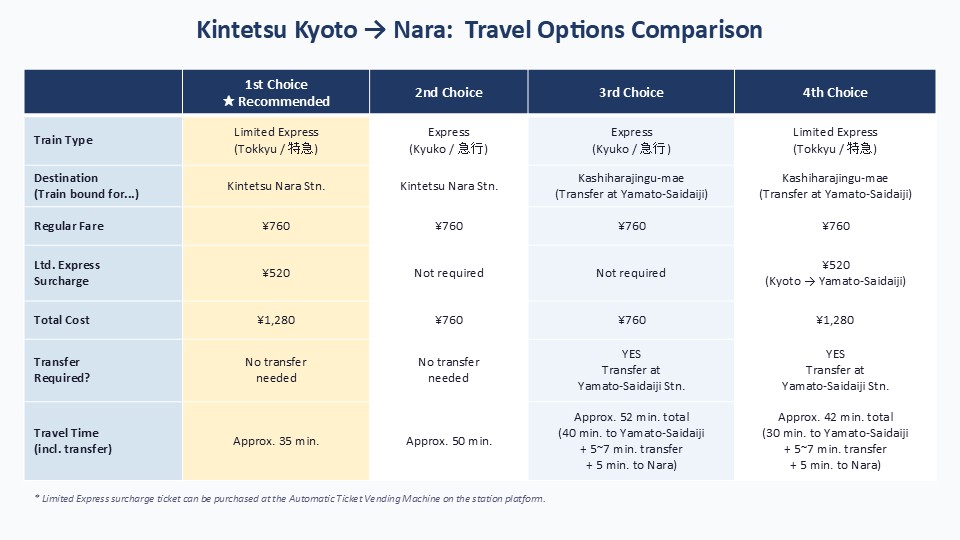 Kintetsu Kyoto → Nara: Travel Options Comparison

| | 1st Choice ★ Recommended | 2nd Choice | 3rd Choice | 4th Choice |
|---|---|---|---|---|
| Train Type | Limited Express (Tokkyu / 特急) | Express (Kyuko / 急行) | Express (Kyuko / 急行) | Limited Express (Tokkyu / 特急) |
| Destination (Train bound for...) | Kintetsu Nara Stn. | Kintetsu Nara Stn. | Kashiharajingu-mae (Transfer at Yamato-Saidaiji) | Kashiharajingu-mae (Transfer at Yamato-Saidaiji) |
| Regular Fare | ¥760 | ¥760 | ¥760 | ¥760 |
| Ltd. Express Surcharge | ¥520 | Not required | Not required | ¥520 (Kyoto → Yamato-Saidaiji) |
| Total Cost | ¥1,280 | ¥760 | ¥760 | ¥1,280 |
| Transfer Required? | No transfer needed | No transfer needed | YES Transfer at Yamato-Saidaiji Stn. | YES Transfer at Yamato-Saidaiji Stn. |
| Travel Time (incl. transfer) | Approx. 35 min. | Approx. 50 min. | Approx. 52 min. total (40 min. to Yamato-Saidaiji + 5~7 min. transfer + 5 min. to Nara) | Approx. 42 min. total (30 min. to Yamato-Saidaiji + 5~7 min. transfer + 5 min. to Nara) |

* Limited Express surcharge ticket can be purchased at the Automatic Ticket Vending Machine on the station platform.